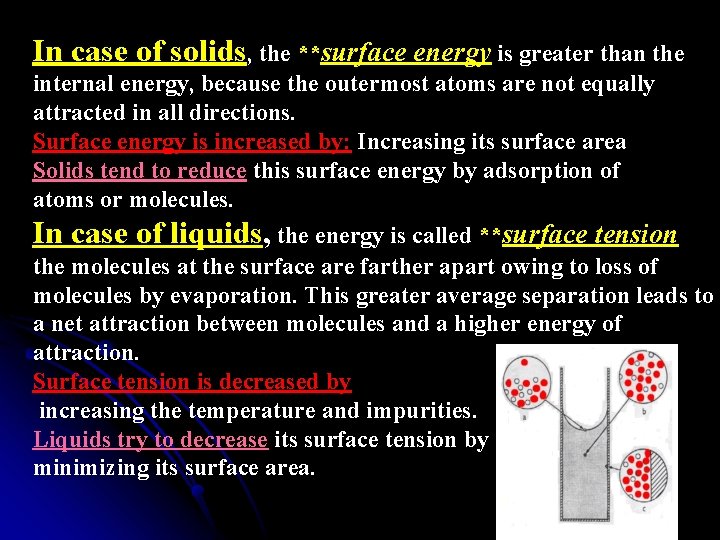 In case of solids, the **surface energy is greater than the internal energy, because the outermost atoms are not equally attracted in all directions.
Surface energy is increased by: Increasing its surface area
Solids tend to reduce this surface energy by adsorption of atoms or molecules.
In case of liquids, the energy is called **surface tension
the molecules at the surface are farther apart owing to loss of molecules by evaporation. This greater average separation leads to a net attraction between molecules and a higher energy of attraction.
Surface tension is decreased by
increasing the temperature and impurities.
Liquids try to decrease its surface tension by minimizing its surface area.

a
b
c